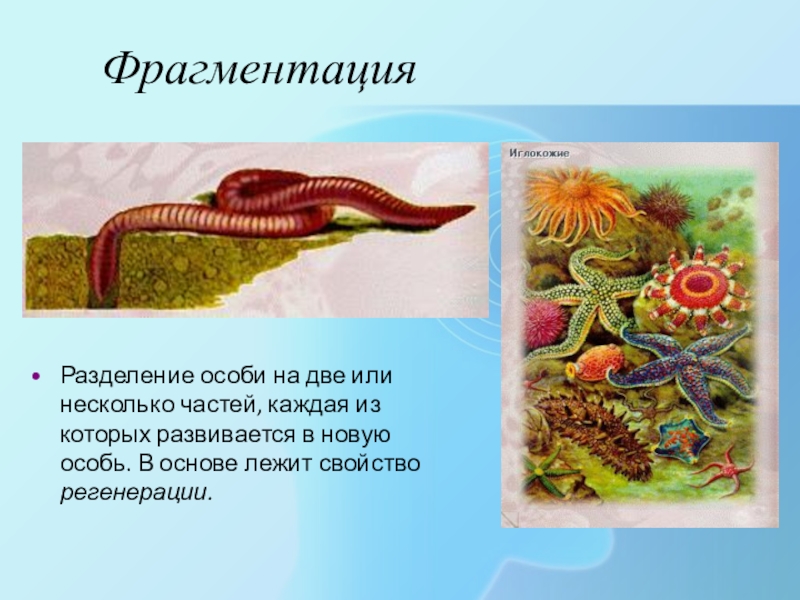 Фрагментация

Иглокожие

• Разделение особи на две или несколько частей, каждая из которых развивается в новую особь. В основе лежит свойство регенерации.